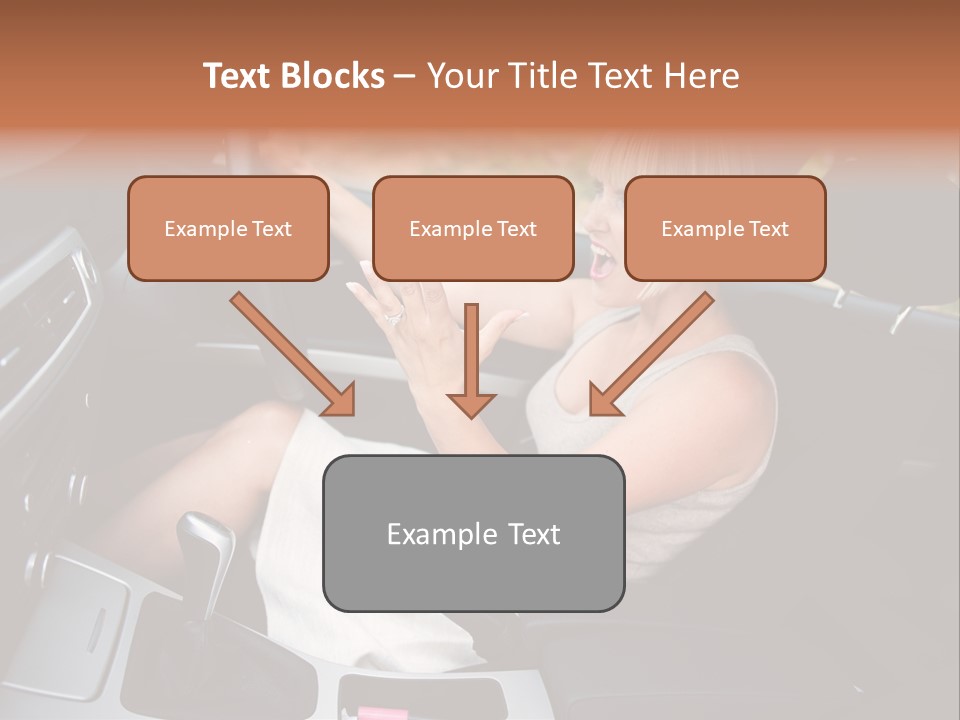 Text Blocks – Your Title Text Here

Example Text

Example Text

Example Text

Example Text